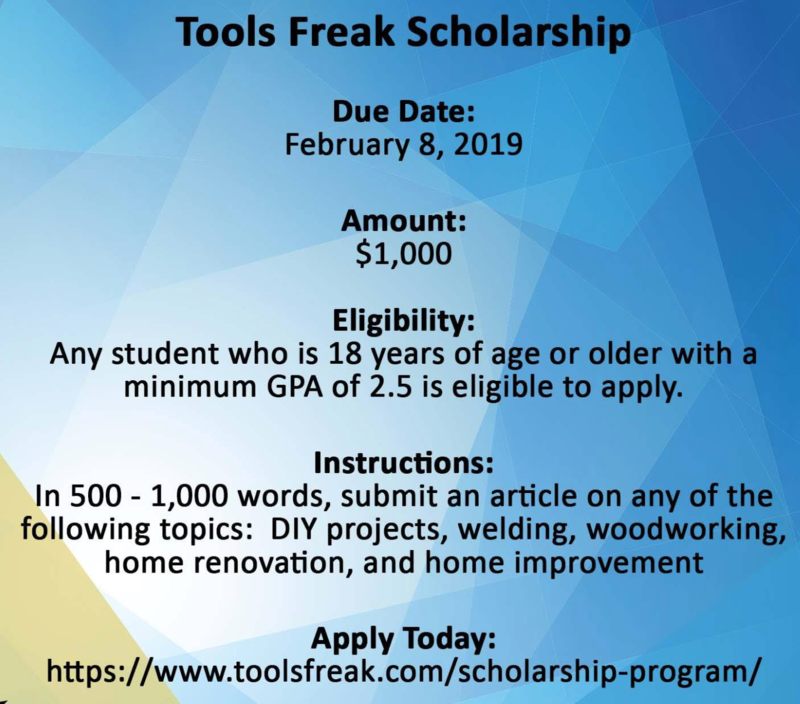 Tools Freak Scholarship

Due Date:
February 8, 2019

Amount:
$1,000

Eligibility:
Any student who is 18 years of age or older with a minimum GPA of 2.5 is eligible to apply.

Instructions:
In 500 - 1,000 words, submit an article on any of the following topics:  DIY projects, welding, woodworking, home renovation, and home improvement

Apply Today:
https://www.toolsfreak.com/scholarship-program/